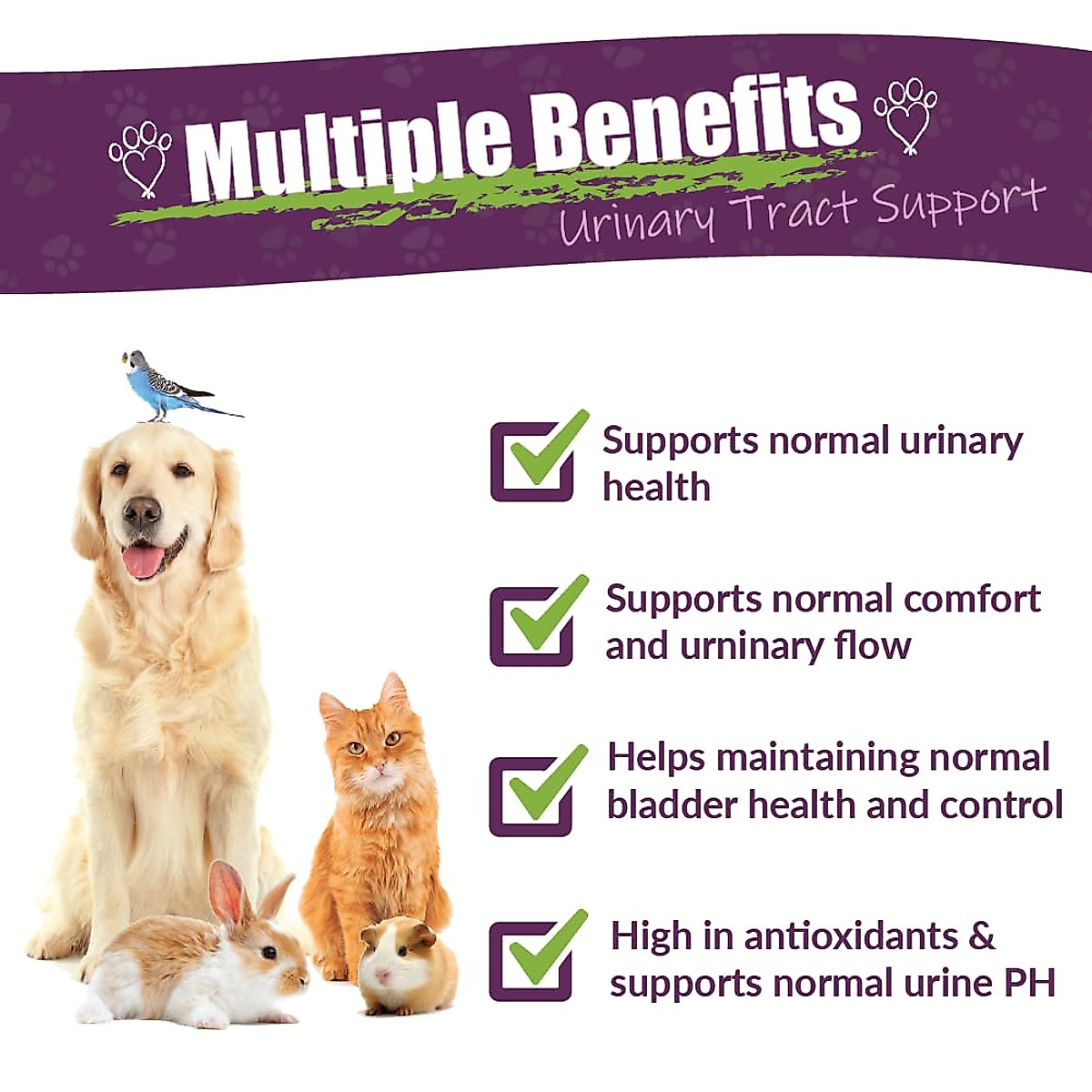 Multiple Benefits
Urinary Tract Support

Supports normal urinary health

Supports normal comfort and urninary flow

Helps maintaining normal bladder health and control

High in antioxidants & supports normal urine PH